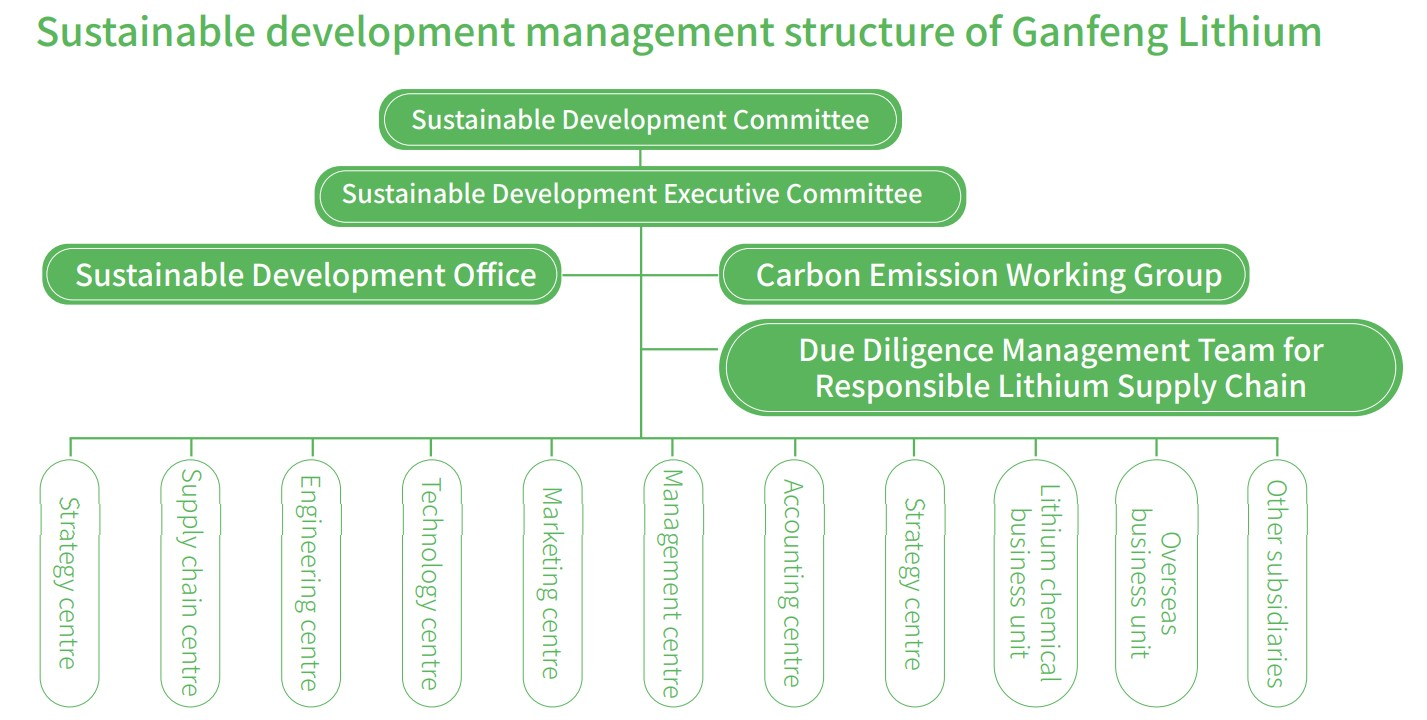 Sustainable development management structure of Ganfeng Lithium

Sustainable Development Committee

Sustainable Development Executive Committee

Sustainable Development Office

Carbon Emission Working Group

Due Diligence Management Team for Responsible Lithium Supply Chain

Strategy centre

Supply chain centre

Engineering centre

Technology centre

Marketing centre

Management centre

Accounting centre

Strategy centre

Lithium chemical business unit

Overseas business unit

Other subsidiaries